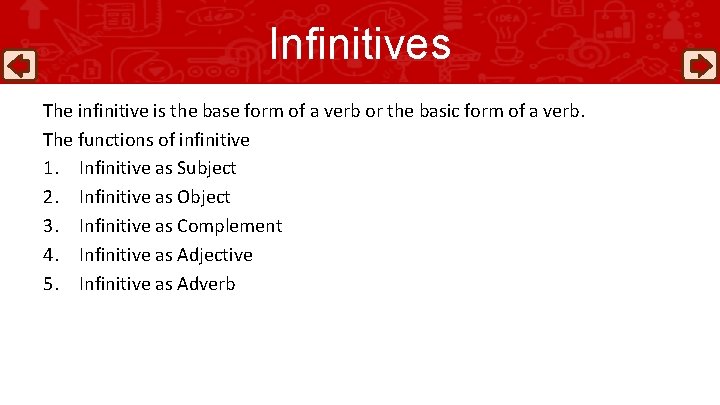 Infinitives

The infinitive is the base form of a verb or the basic form of a verb.

The functions of infinitive

1. Infinitive as Subject
2. Infinitive as Object
3. Infinitive as Complement
4. Infinitive as Adjective
5. Infinitive as Adverb